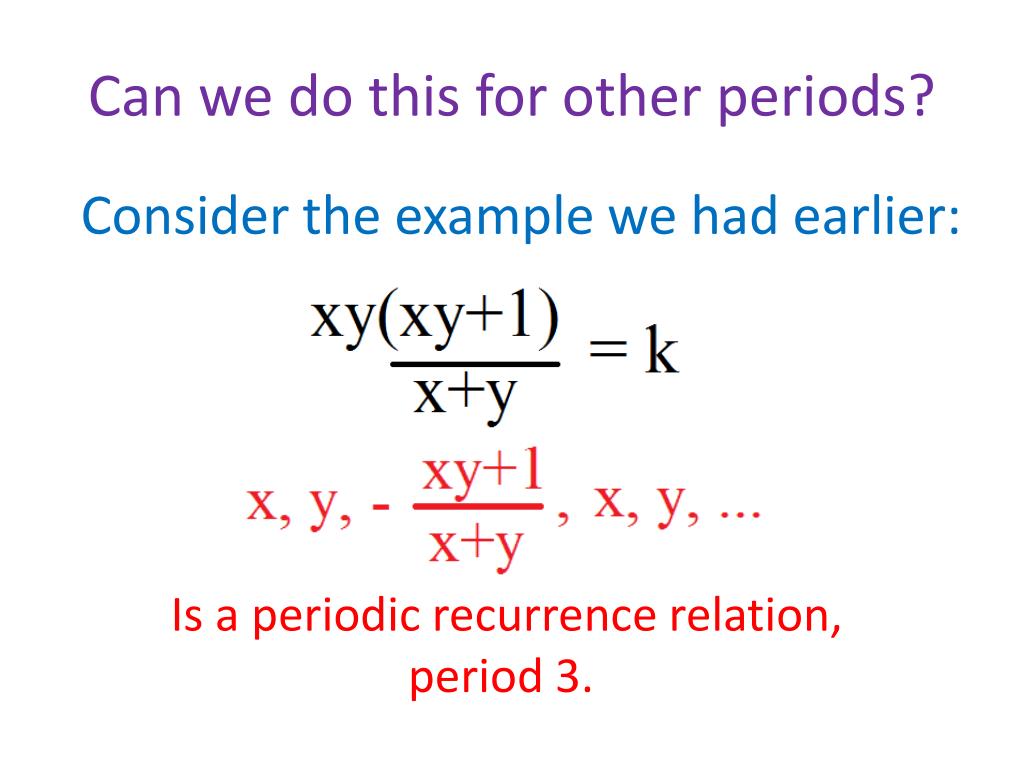 Can we do this for other periods?

Consider the example we had earlier:

$\frac{xy(xy+1)}{x+y} = k$

$x, y, -\frac{xy+1}{x+y}, x, y, ...$

Is a periodic recurrence relation, period 3.